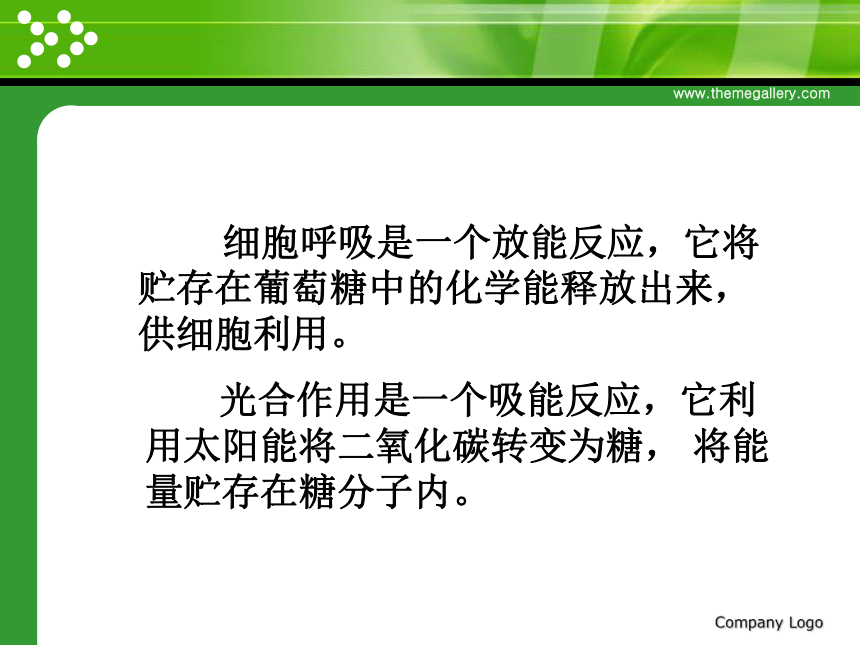 www.themegallery.com

细胞呼吸是一个放能反应，它将贮存在葡萄糖中的化学能释放出来，供细胞利用。

光合作用是一个吸能反应，它利用太阳能将二氧化碳转变为糖， 将能量贮存在糖分子内。

Company Logo